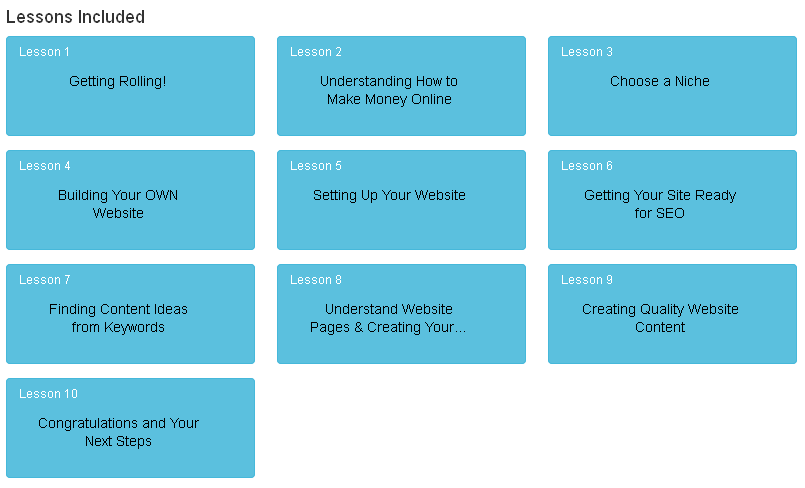 Lessons Included

Lesson 1
Getting Rolling!

Lesson 2
Understanding How to Make Money Online

Lesson 3
Choose a Niche

Lesson 4
Building Your OWN Website

Lesson 5
Setting Up Your Website

Lesson 6
Getting Your Site Ready for SEO

Lesson 7
Finding Content Ideas from Keywords

Lesson 8
Understand Website Pages & Creating Your...

Lesson 9
Creating Quality Website Content

Lesson 10
Congratulations and Your Next Steps